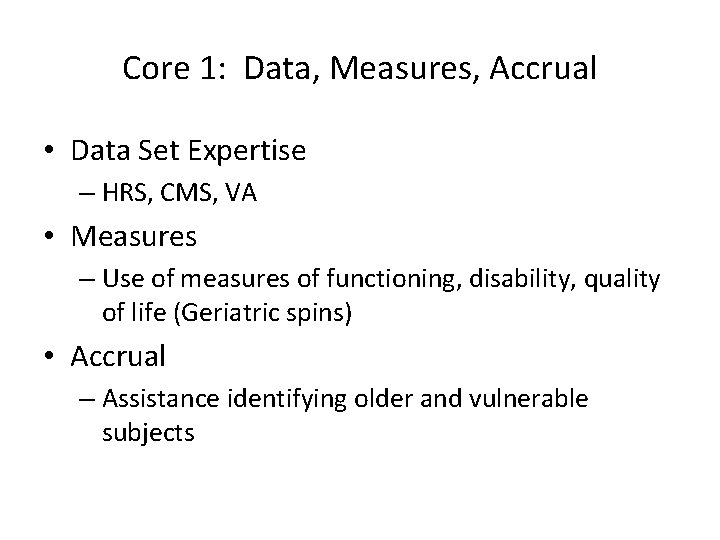 Core 1: Data, Measures, Accrual

• Data Set Expertise
– HRS, CMS, VA
• Measures
– Use of measures of functioning, disability, quality of life (Geriatric spins)
• Accrual
– Assistance identifying older and vulnerable subjects